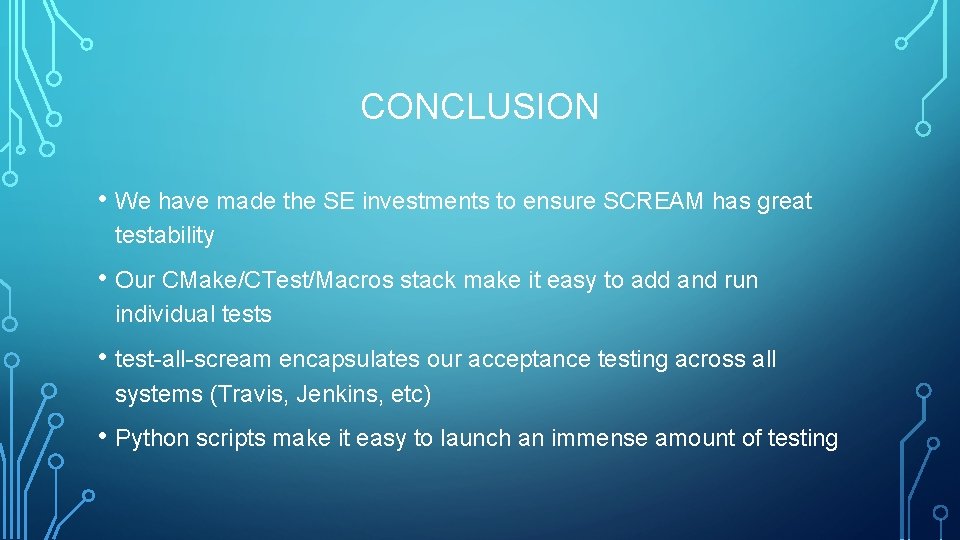 CONCLUSION

• We have made the SE investments to ensure SCREAM has great testability

• Our CMake/CTest/Macros stack make it easy to add and run individual tests

• test-all-scream encapsulates our acceptance testing across all systems (Travis, Jenkins, etc)

• Python scripts make it easy to launch an immense amount of testing